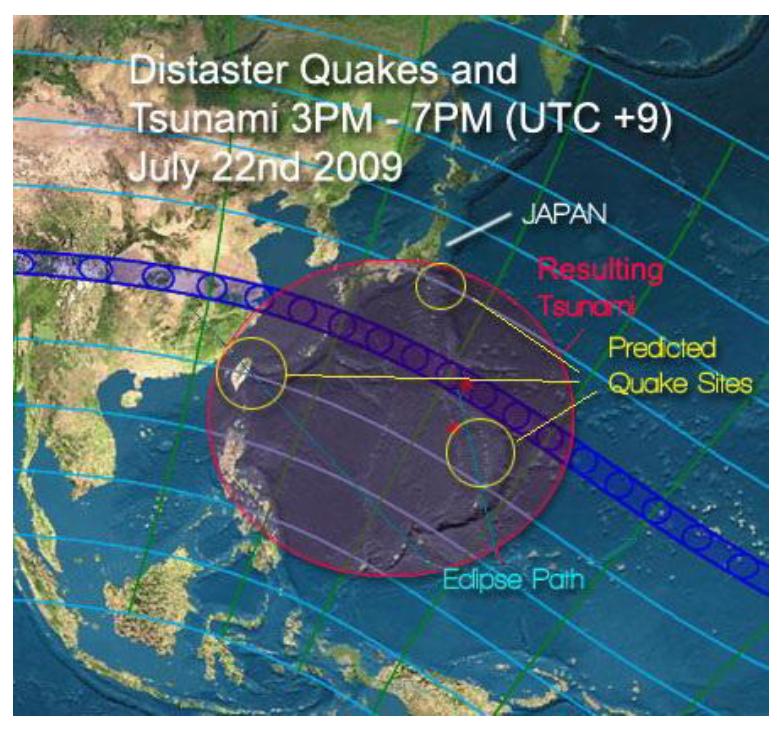 Distaster Quakes and Tsunami 3PM - 7PM (UTC +9) July 22nd 2009

JAPAN

Resulting Tsunami

Predicted Quake Sites

Eclipse Path